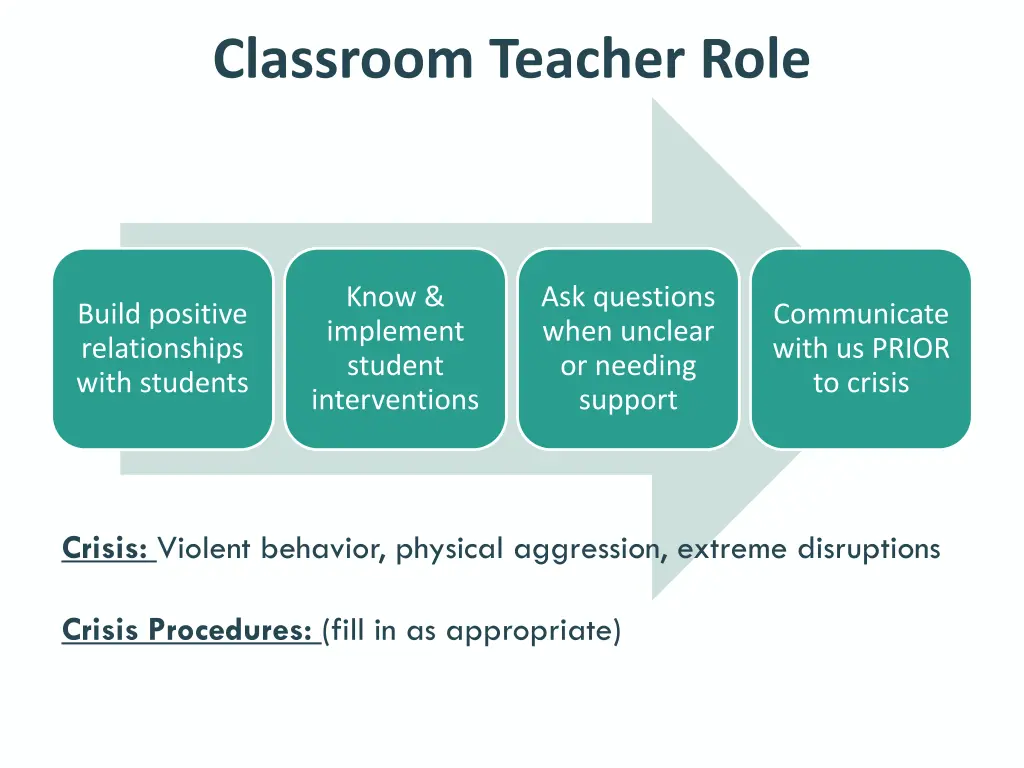 Classroom Teacher Role

Build positive relationships with students

Know & implement student interventions

Ask questions when unclear or needing support

Communicate with us PRIOR to crisis

Crisis: Violent behavior, physical aggression, extreme disruptions

Crisis Procedures: (fill in as appropriate)